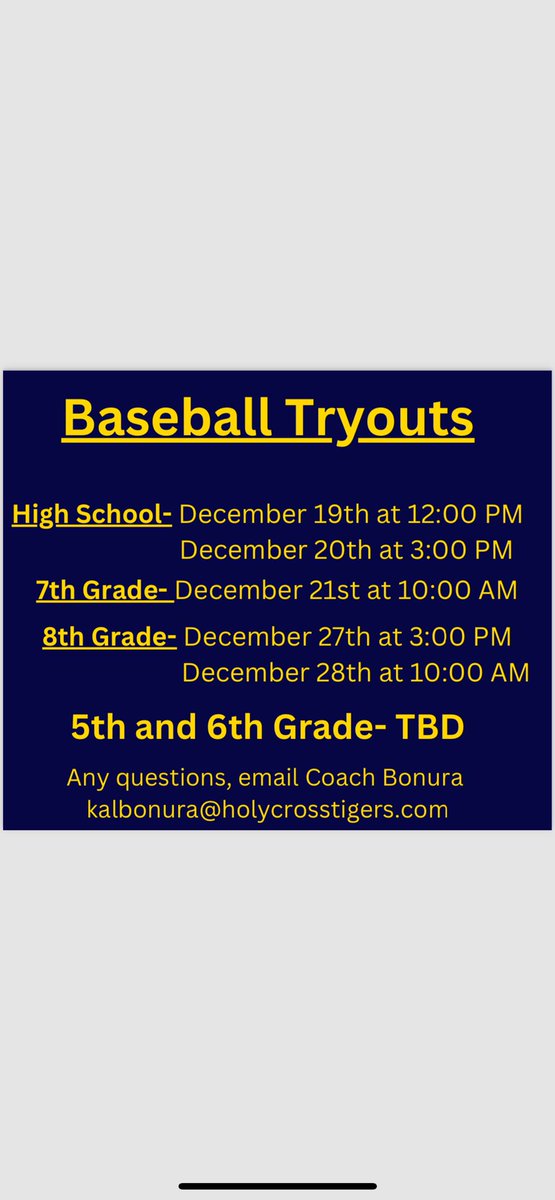 Baseball Tryouts

High School- December 19th at 12:00 PM
December 20th at 3:00 PM

7th Grade- December 21st at 10:00 AM

8th Grade- December 27th at 3:00 PM
December 28th at 10:00 AM

5th and 6th Grade- TBD

Any questions, email Coach Bonura
kalbonura@holycrosstigers.com